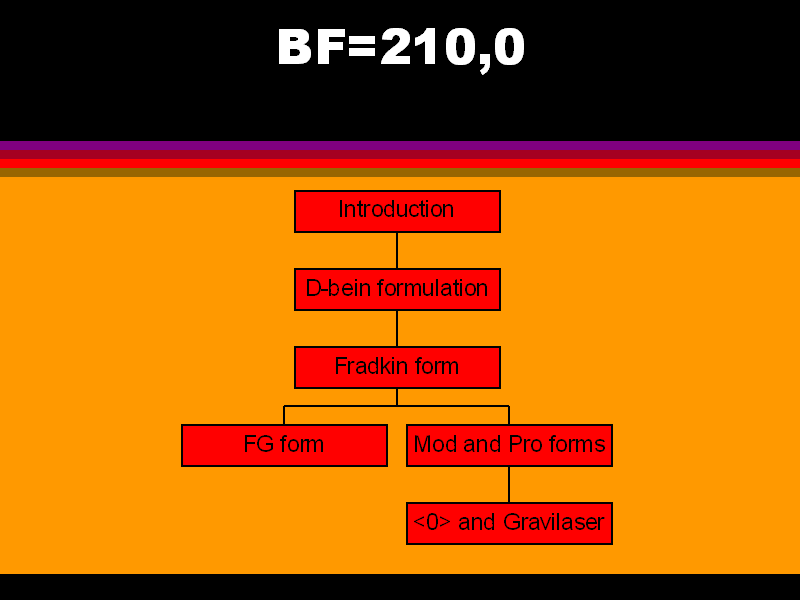 BF=210,0

Introduction

D-bein formulation

Fradkin form

FG form

Mod and Pro forms

<0> and Gravilaser